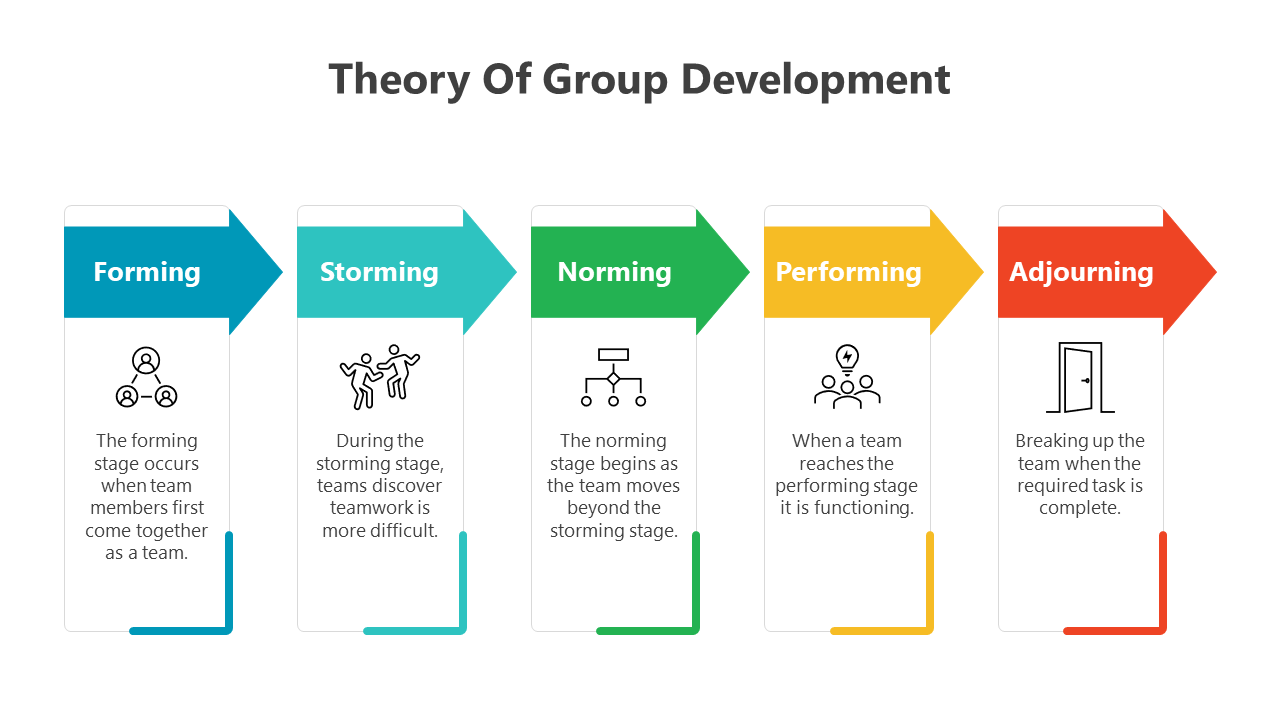 Theory Of Group Development

Forming

The forming stage occurs when team members first come together as a team.

Storming

During the storming stage, teams discover teamwork is more difficult.

Norming

The norming stage begins as the team moves beyond the storming stage.

Performing

When a team reaches the performing stage it is functioning.

Adjourning

Breaking up the team when the required task is complete.